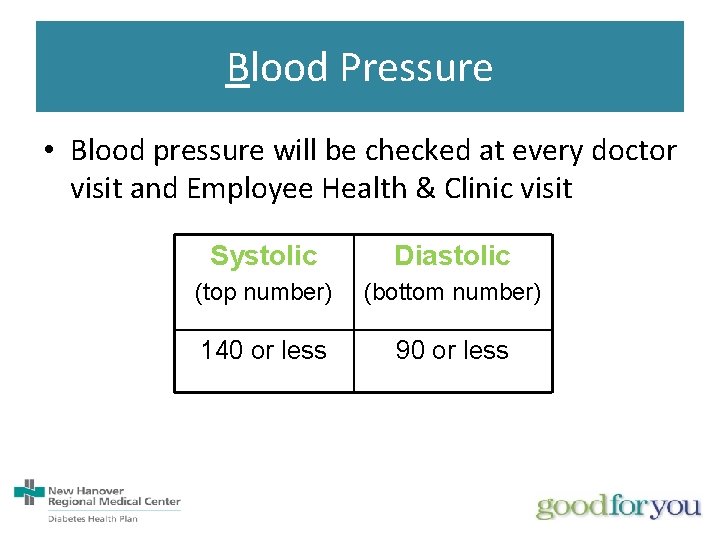 Blood Pressure

• Blood pressure will be checked at every doctor visit and Employee Health & Clinic visit

| Systolic (top number) | Diastolic (bottom number) |
|---|---|
| 140 or less | 90 or less |

New Hanover Regional Medical Center
Diabetes Health Plan

goodforyou